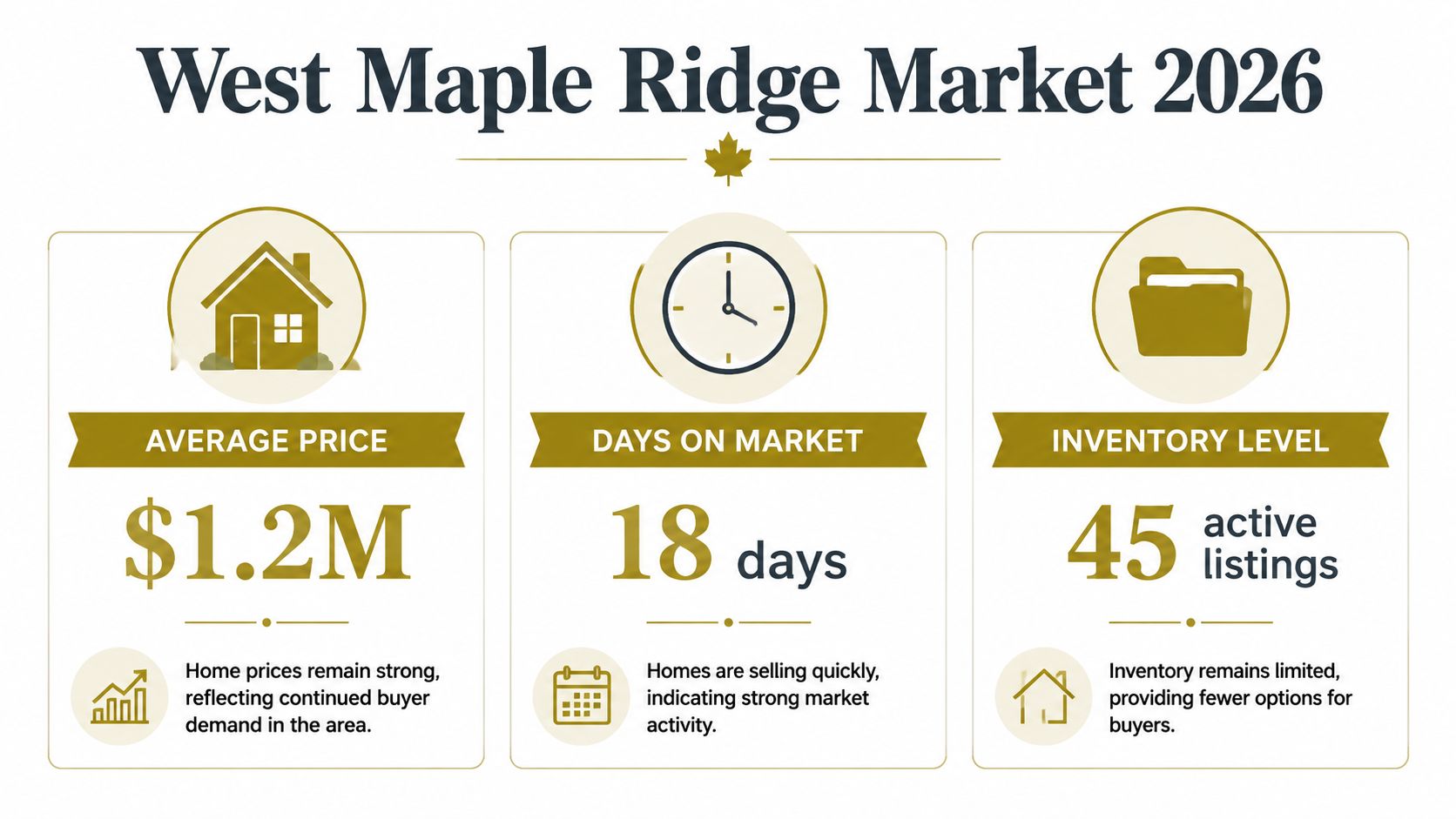 West Maple Ridge Market 2026

AVERAGE PRICE

$1.2M

Home prices remain strong, reflecting continued buyer demand in the area.

DAYS ON MARKET

18 days

Homes are selling quickly, indicating strong market activity.

INVENTORY LEVEL

45 active listings

Inventory remains limited, providing fewer options for buyers.